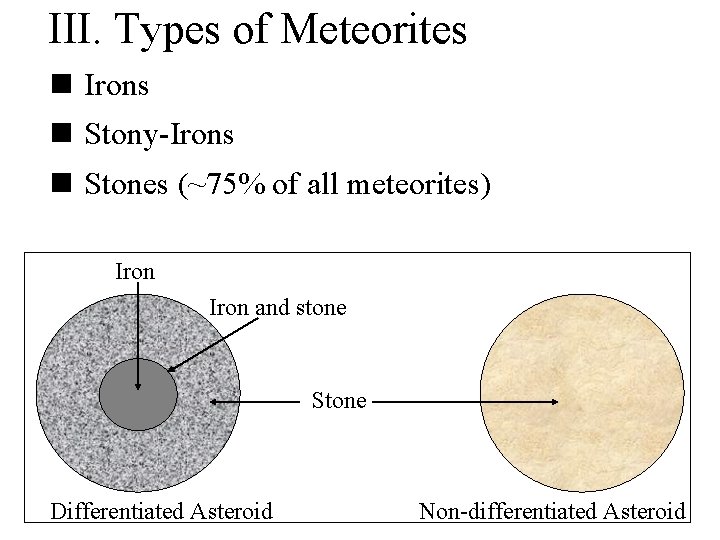 III. Types of Meteorites

■ Irons
■ Stony-Irons
■ Stones (~75% of all meteorites)

Iron
Iron and stone
Stone
Differentiated Asteroid
Non-differentiated Asteroid